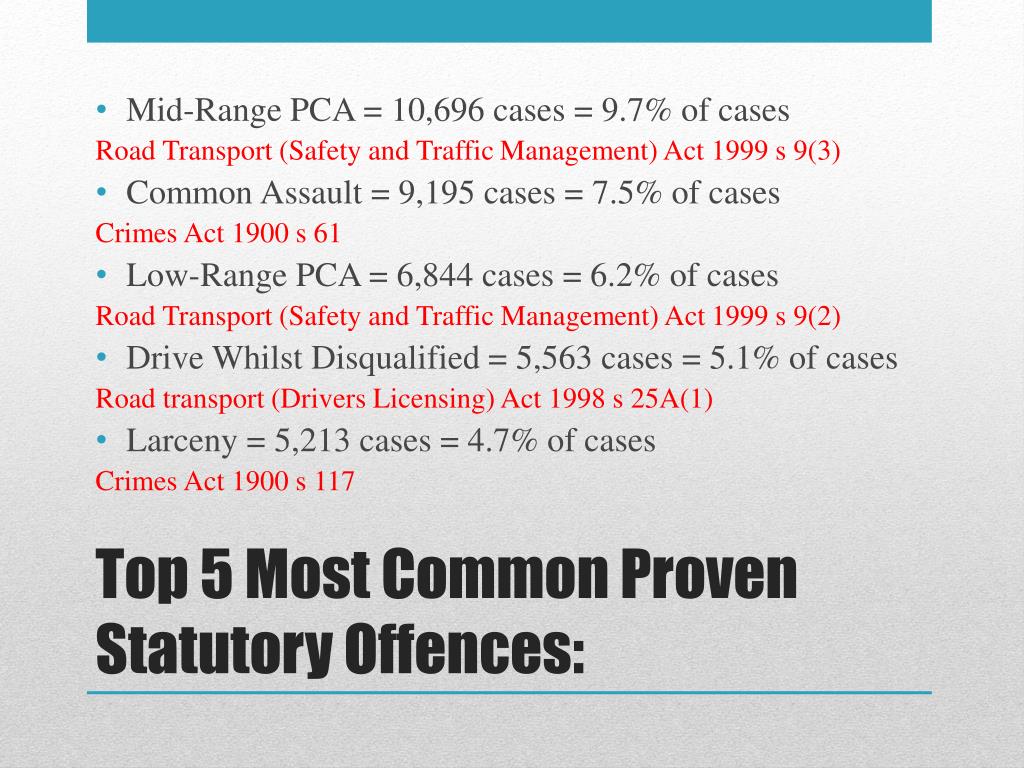 • Mid-Range PCA = 10,696 cases = 9.7% of cases
Road Transport (Safety and Traffic Management) Act 1999 s 9(3)
• Common Assault = 9,195 cases = 7.5% of cases
Crimes Act 1900 s 61
• Low-Range PCA = 6,844 cases = 6.2% of cases
Road Transport (Safety and Traffic Management) Act 1999 s 9(2)
• Drive Whilst Disqualified = 5,563 cases = 5.1% of cases
Road transport (Drivers Licensing) Act 1998 s 25A(1)
• Larceny = 5,213 cases = 4.7% of cases
Crimes Act 1900 s 117

Top 5 Most Common Proven Statutory Offences: